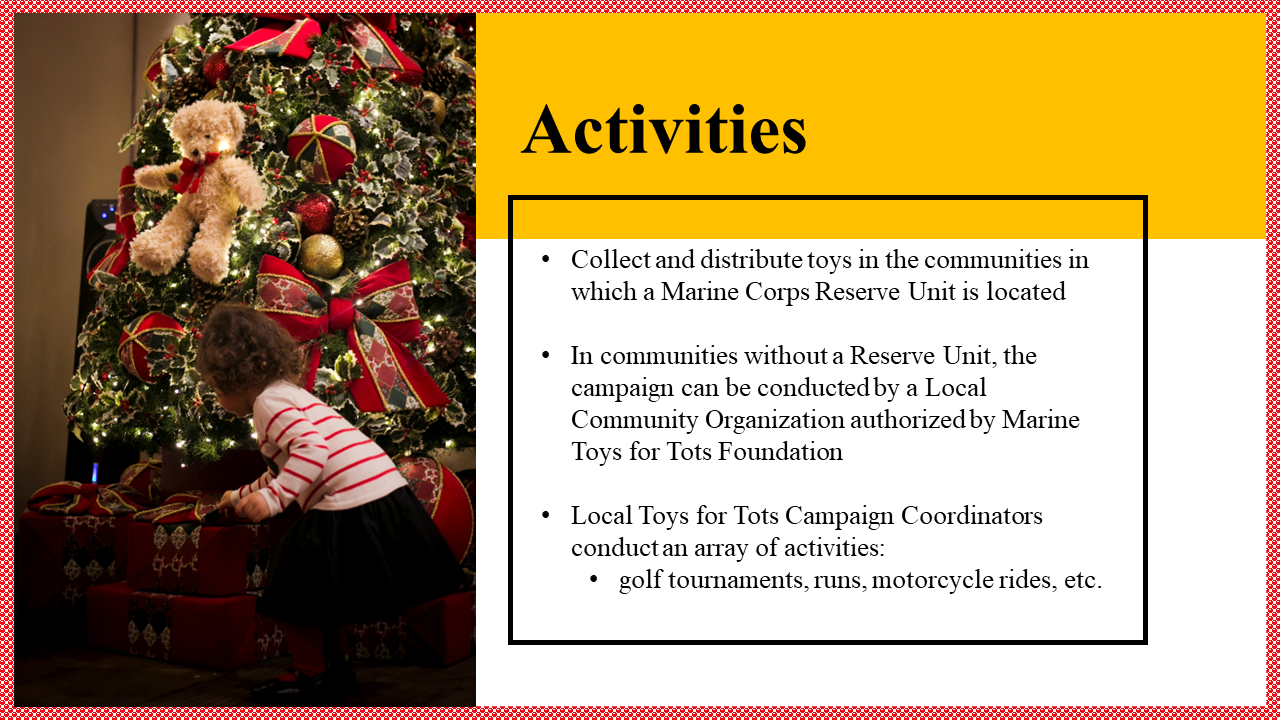 Activities

• Collect and distribute toys in the communities in which a Marine Corps Reserve Unit is located

• In communities without a Reserve Unit, the campaign can be conducted by a Local Community Organization authorized by Marine Toys for Tots Foundation

• Local Toys for Tots Campaign Coordinators conduct an array of activities:
  • golf tournaments, runs, motorcycle rides, etc.